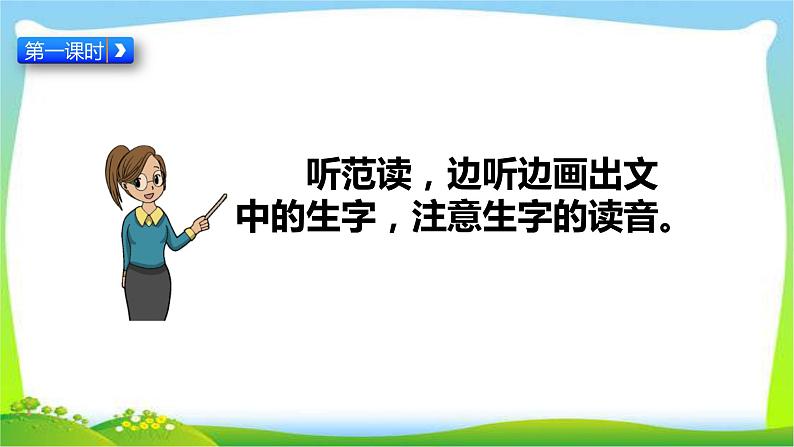 第一课时

听范读，边听边画出文中的生字，注意生字的读音。